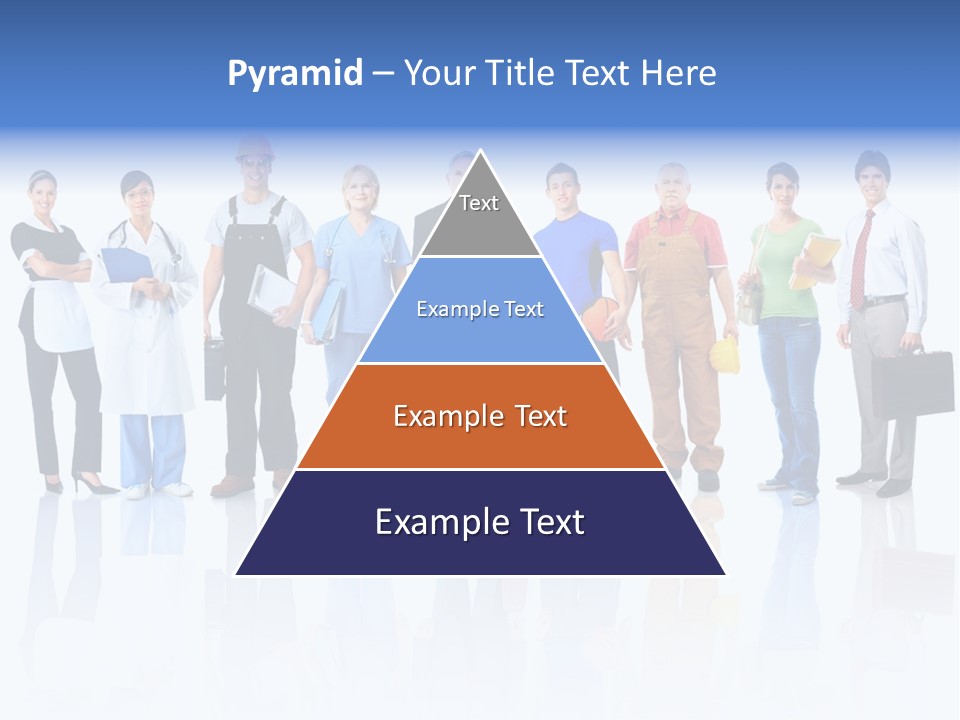 Pyramid – Your Title Text Here

Text

Example Text

Example Text

Example Text